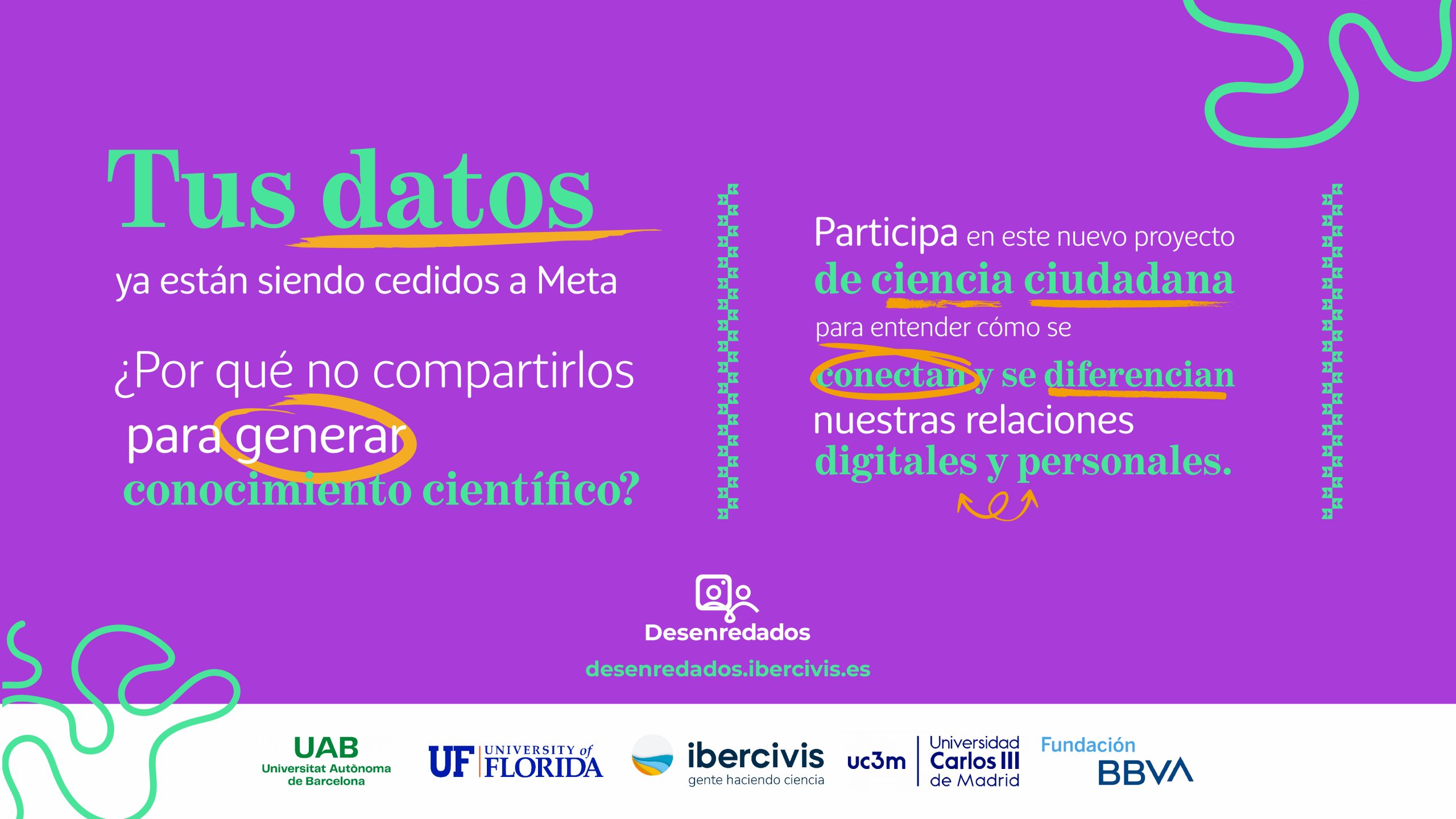 Tus datos

ya están siendo cedidos a Meta

¿Por qué no compartirlos para generar conocimiento científico?

Participa en este nuevo proyecto de ciencia ciudadana para entender cómo se conectan y se diferencian nuestras relaciones digitales y personales.

Desenredados

desenredados.ibercivis.es

UAB
Universitat Autònoma de Barcelona

UF UNIVERSITY of FLORIDA

ibercivis
gente haciendo ciencia

uc3m Universidad Carlos III de Madrid

Fundación BBVA